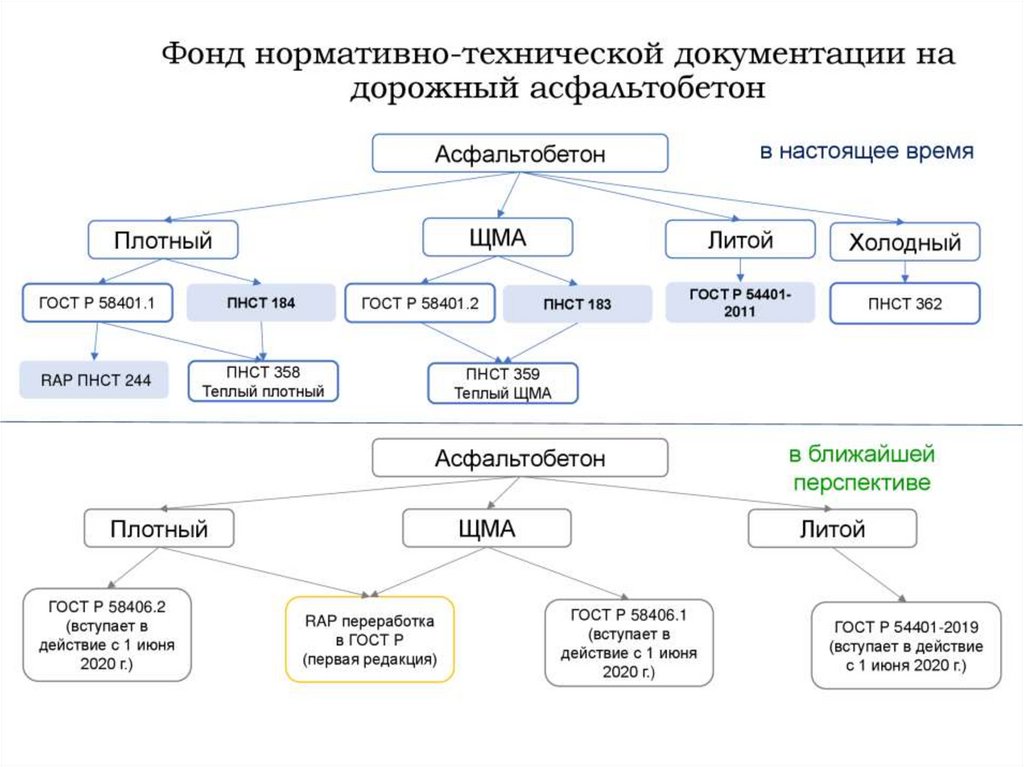 Фонд нормативно-технической документации на дорожный асфальтобетон

Асфальтобетон

в настоящее время

Плотный

ЩМА

Литой

Холодный

ГОСТ Р 58401.1

ПНСТ 184

ГОСТ Р 58401.2

ПНСТ 183

ГОСТ Р 54401-2011

ПНСТ 362

RAP ПНСТ 244

ПНСТ 358 Теплый плотный

ПНСТ 359 Теплый ЩМА

Асфальтобетон

в ближайшей перспективе

Плотный

ЩМА

Литой

ГОСТ Р 58406.2 (вступает в действие с 1 июня 2020 г.)

RAP переработка в ГОСТ Р (первая редакция)

ГОСТ Р 58406.1 (вступает в действие с 1 июня 2020 г.)

ГОСТ Р 54401-2019 (вступает в действие с 1 июня 2020 г.)